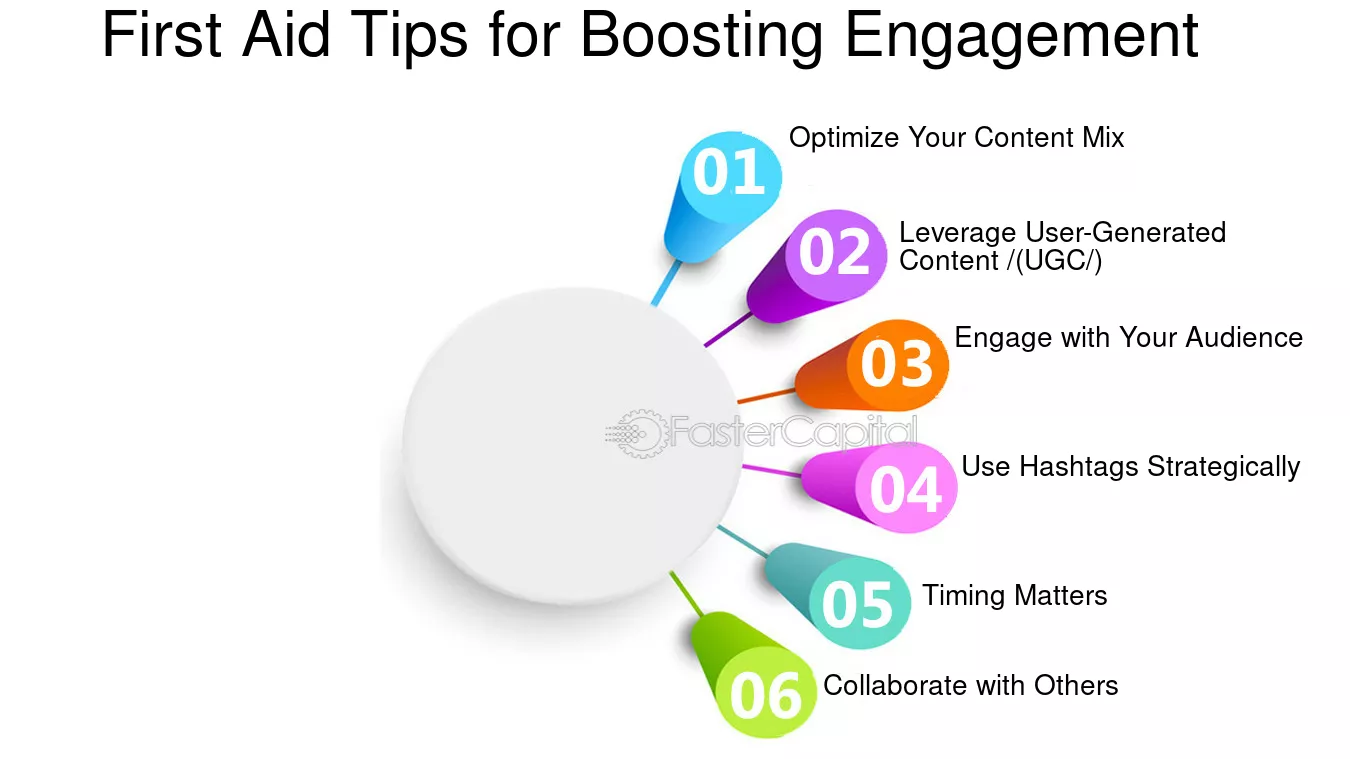 First Aid Tips for Boosting Engagement

01 Optimize Your Content Mix

02 Leverage User-Generated Content /(UGC/)

03 Engage with Your Audience

FasterCapital

04 Use Hashtags Strategically

05 Timing Matters

06 Collaborate with Others